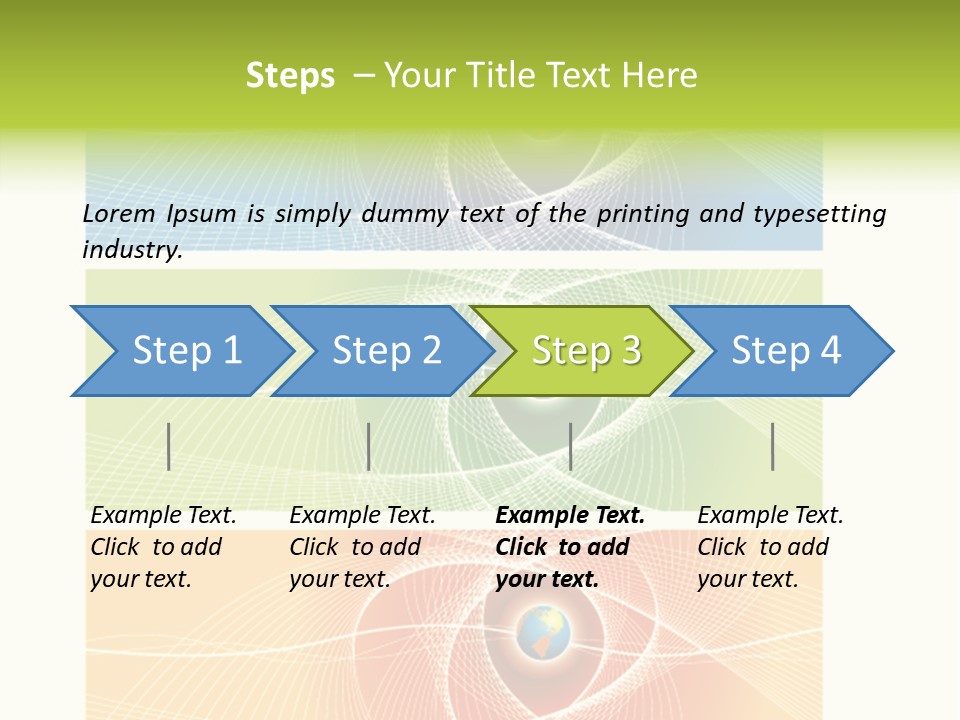 Steps – Your Title Text Here

Lorem Ipsum is simply dummy text of the printing and typesetting industry.

Step 1

Step 2

Step 3

Step 4

Example Text. Click to add your text.

Example Text. Click to add your text.

Example Text. Click to add your text.

Example Text. Click to add your text.